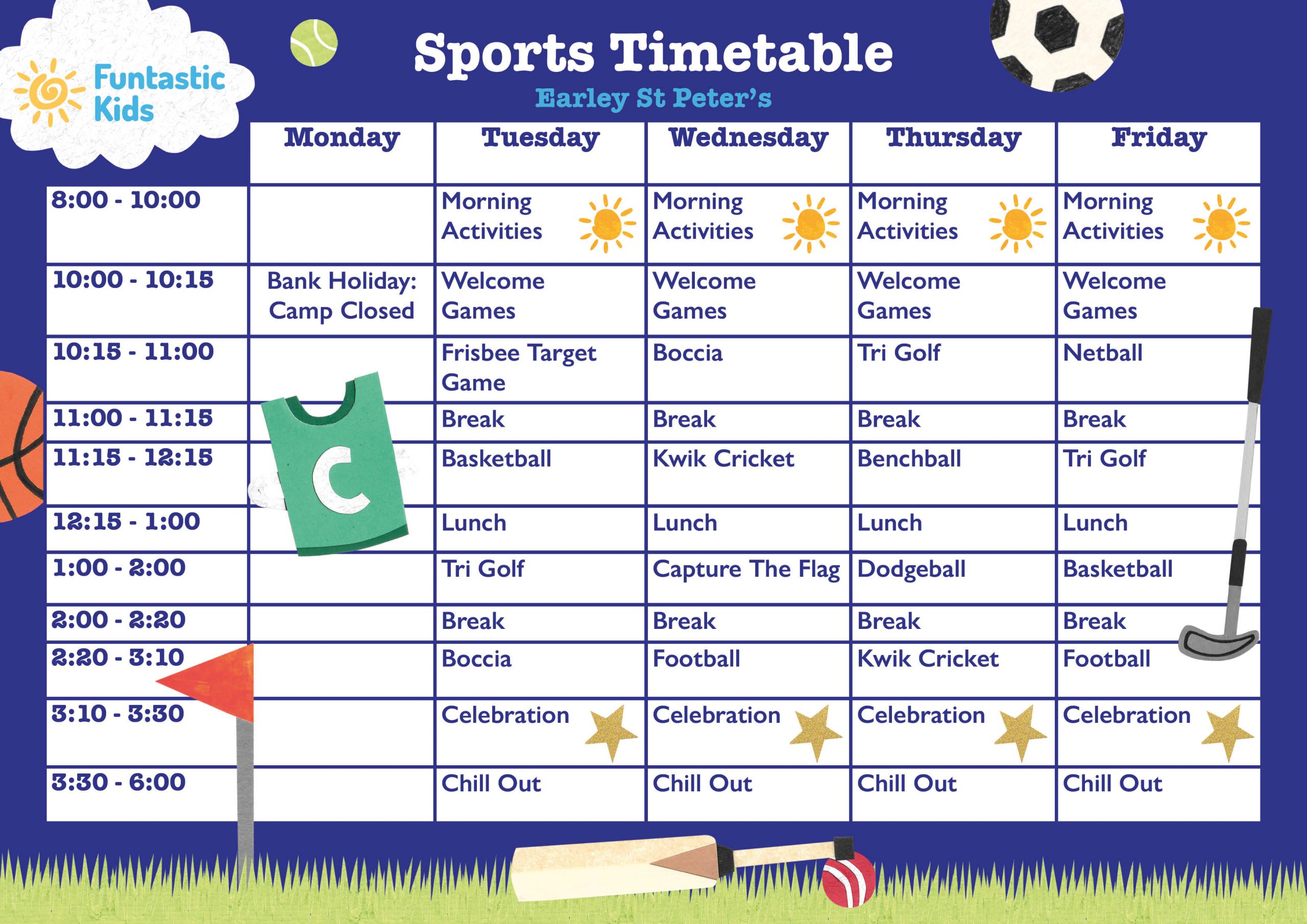 Funtastic Kids

Sports Timetable

Earley St Peter's

| | Monday | Tuesday | Wednesday | Thursday | Friday |
|---|---|---|---|---|---|
| 8:00 - 10:00 | | Morning Activities | Morning Activities | Morning Activities | Morning Activities |
| 10:00 - 10:15 | Bank Holiday: Camp Closed | Welcome Games | Welcome Games | Welcome Games | Welcome Games |
| 10:15 - 11:00 | | Frisbee Target Game | Boccia | Tri Golf | Netball |
| 11:00 - 11:15 | | Break | Break | Break | Break |
| 11:15 - 12:15 | | Basketball | Kwik Cricket | Benchball | Tri Golf |
| 12:15 - 1:00 | | Lunch | Lunch | Lunch | Lunch |
| 1:00 - 2:00 | | Tri Golf | Capture The Flag | Dodgeball | Basketball |
| 2:00 - 2:20 | | Break | Break | Break | Break |
| 2:20 - 3:10 | | Boccia | Football | Kwik Cricket | Football |
| 3:10 - 3:30 | | Celebration | Celebration | Celebration | Celebration |
| 3:30 - 6:00 | | Chill Out | Chill Out | Chill Out | Chill Out |

C